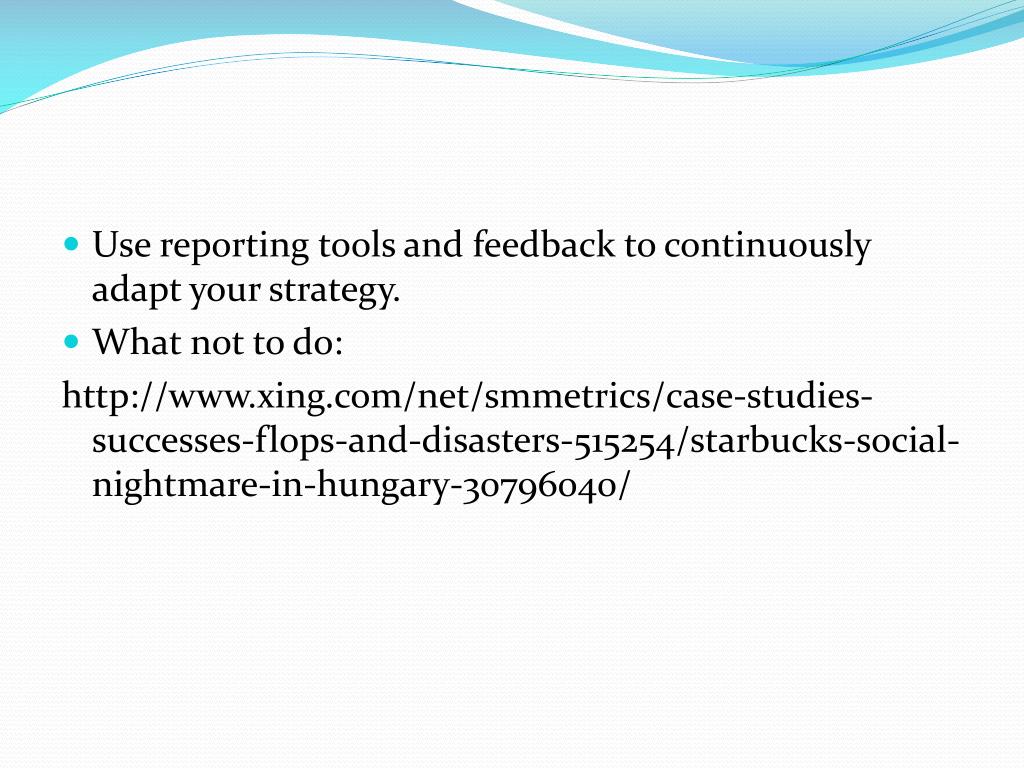 - Use reporting tools and feedback to continuously adapt your strategy.
- What not to do:

http://www.xing.com/net/smmetrics/case-studies-successes-flops-and-disasters-515254/starbucks-social-nightmare-in-hungary-30796040/